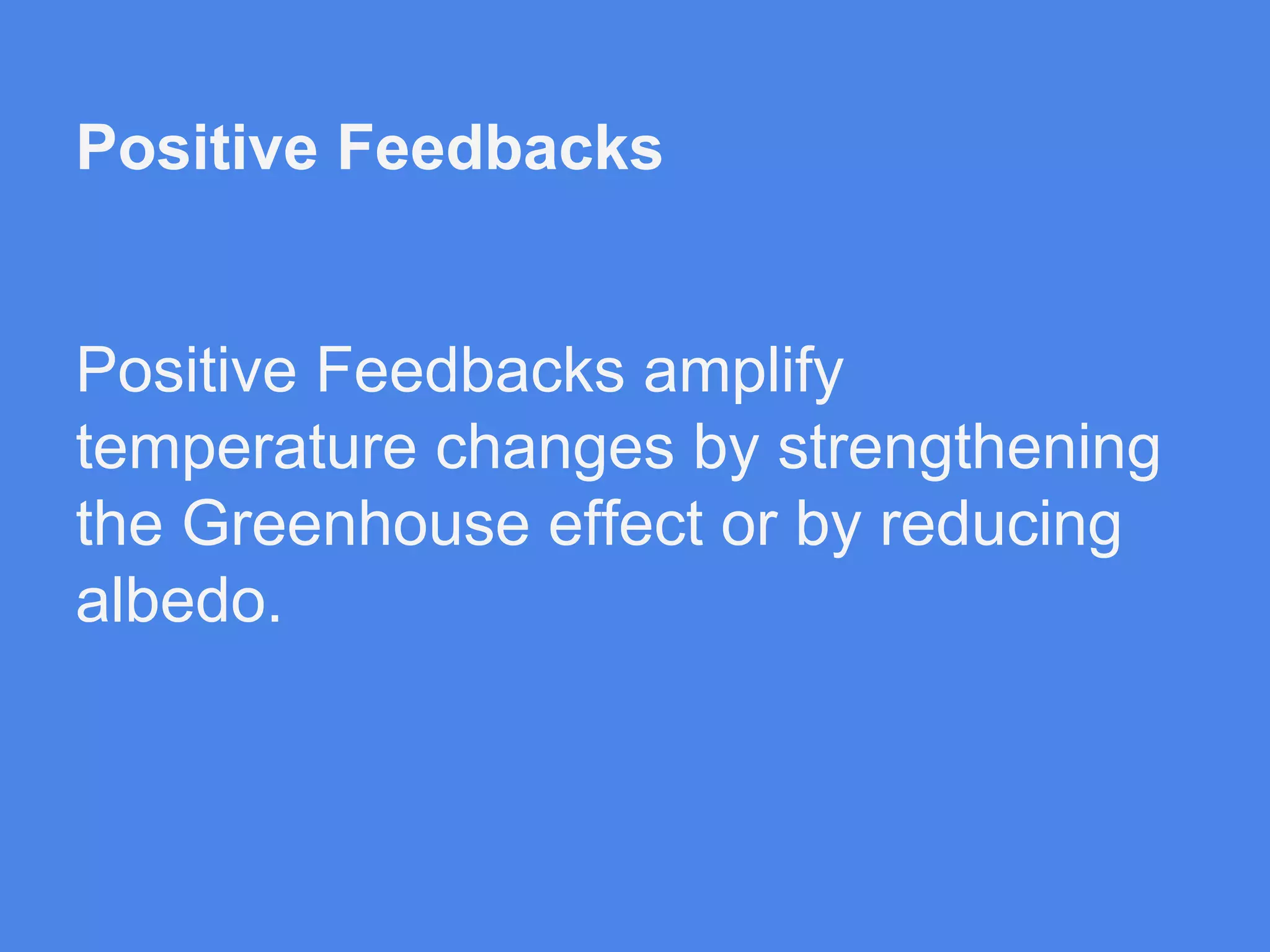 Positive Feedbacks

Positive Feedbacks amplify temperature changes by strengthening the Greenhouse effect or by reducing albedo.